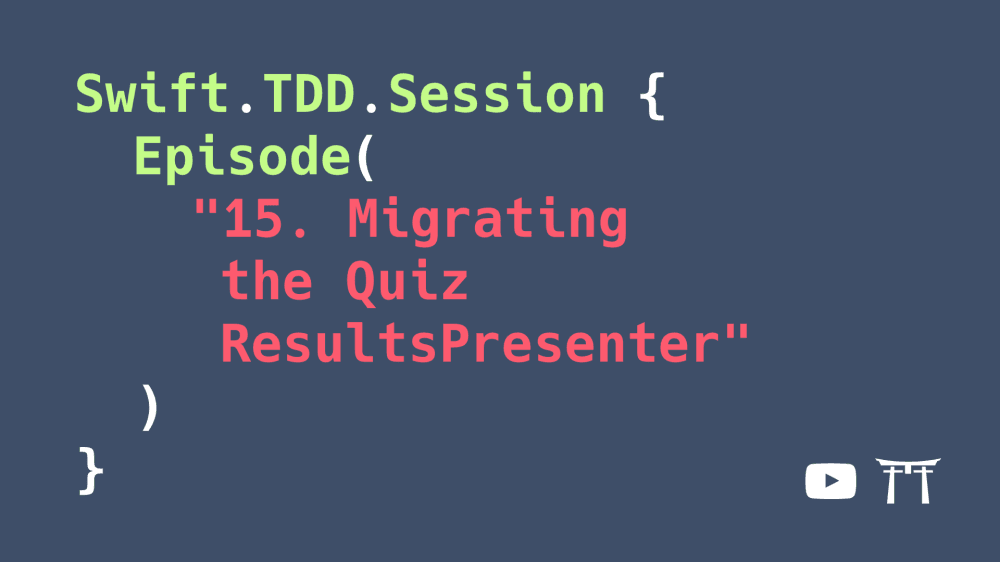 Swift.TDD.Session {
  Episode(
    "15. Migrating
     the Quiz
     ResultsPresenter"
  )
}